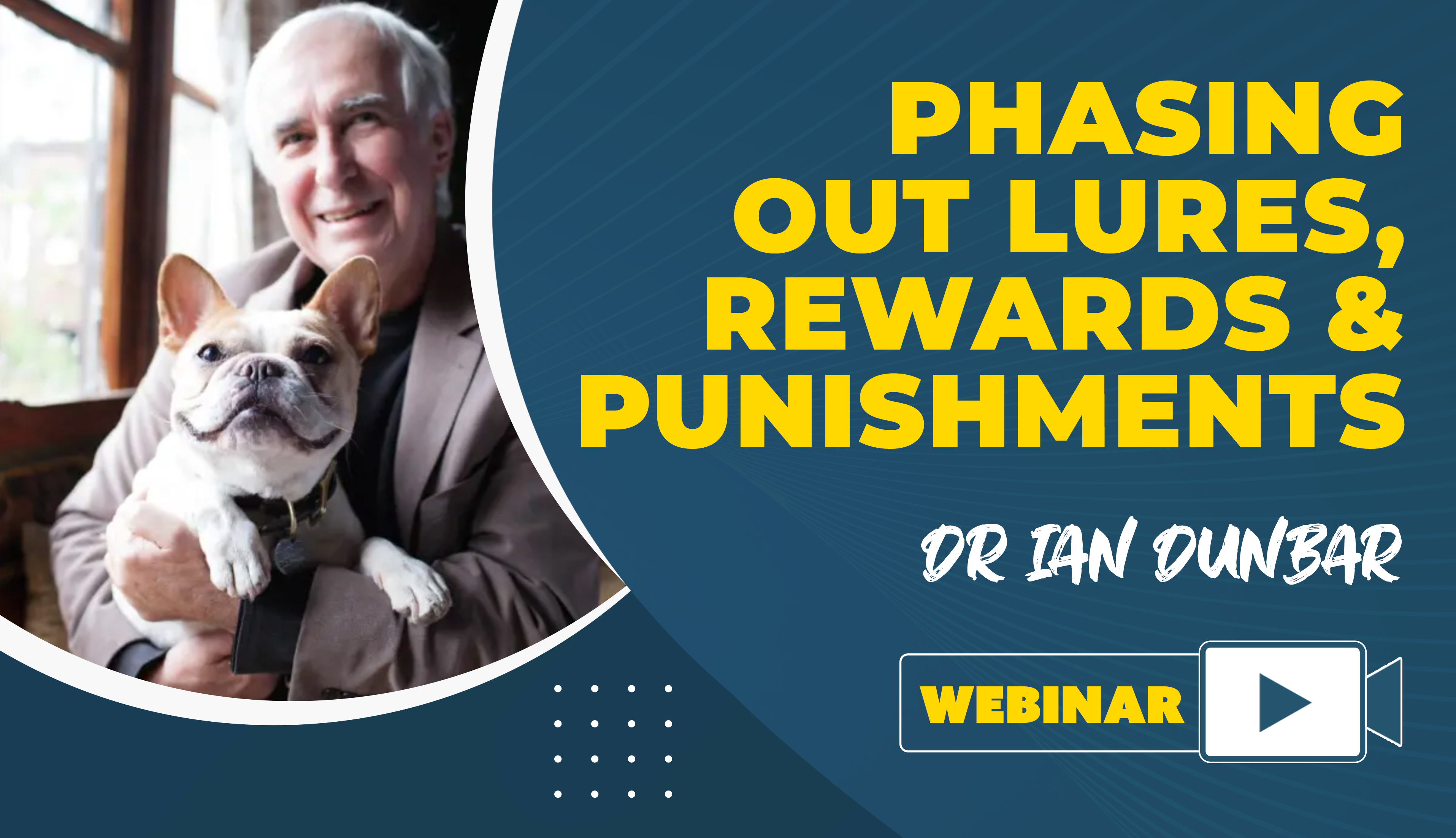 PHASING OUT LURES, REWARDS & PUNISHMENTS

DR IAN DUNBAR

WEBINAR